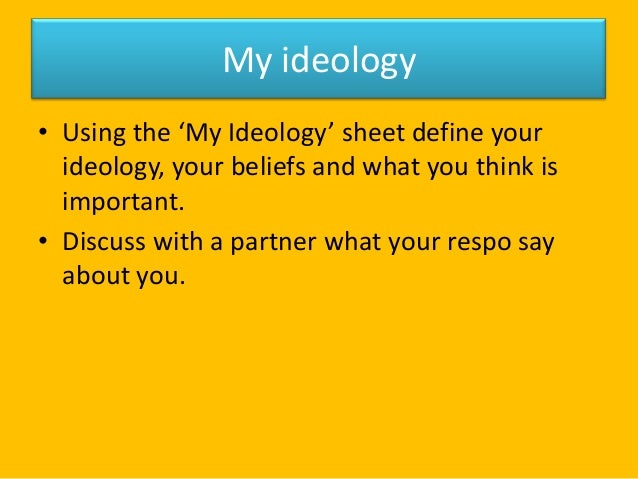 My ideology

• Using the ‘My Ideology’ sheet define your ideology, your beliefs and what you think is important.
• Discuss with a partner what your respo say about you.